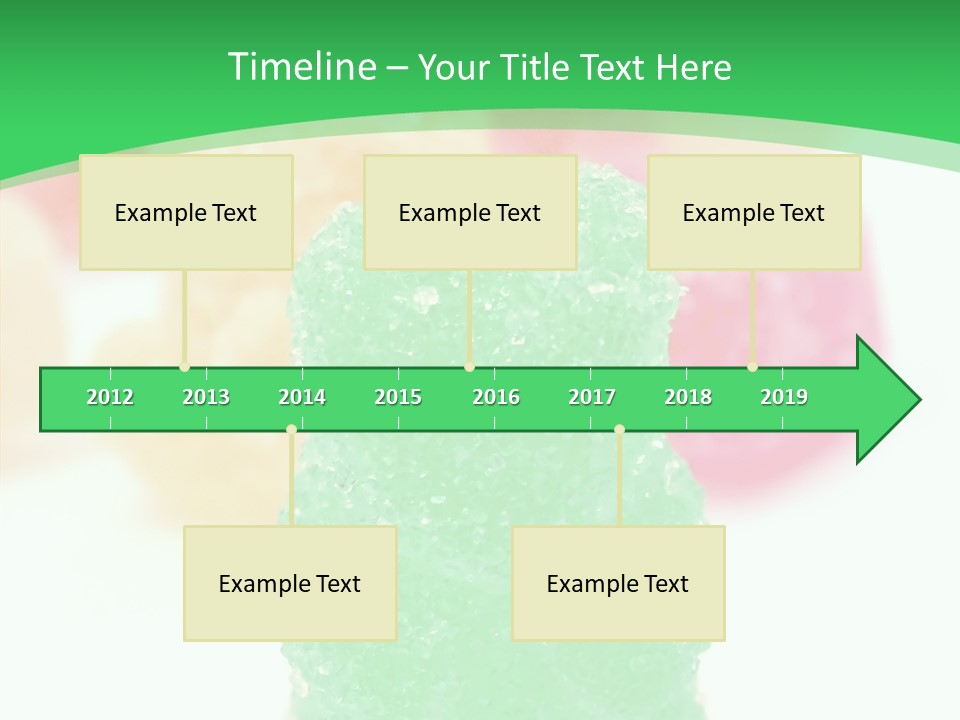 Timeline – Your Title Text Here

Example Text

Example Text

Example Text

2012 2013 2014 2015 2016 2017 2018 2019

Example Text

Example Text